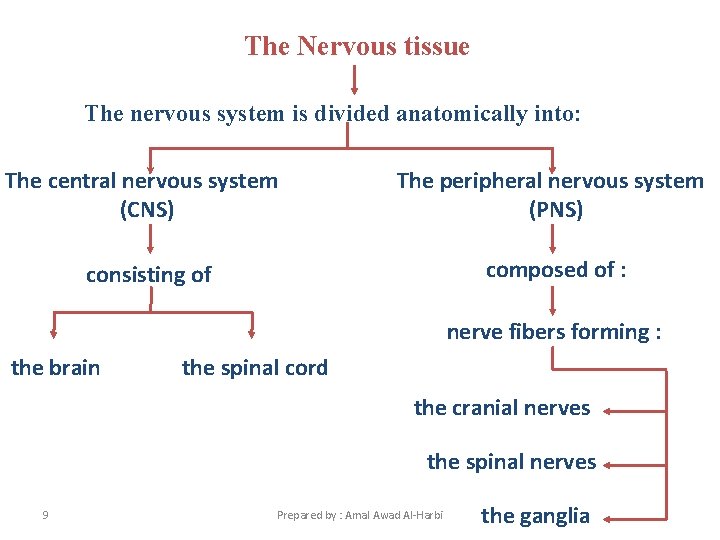 The Nervous tissue

The nervous system is divided anatomically into:

The central nervous system (CNS)

consisting of

the brain

the spinal cord

The peripheral nervous system (PNS)

composed of :

nerve fibers forming :

the cranial nerves

the spinal nerves

the ganglia

9

Prepared by : Amal Awad Al-Harbi